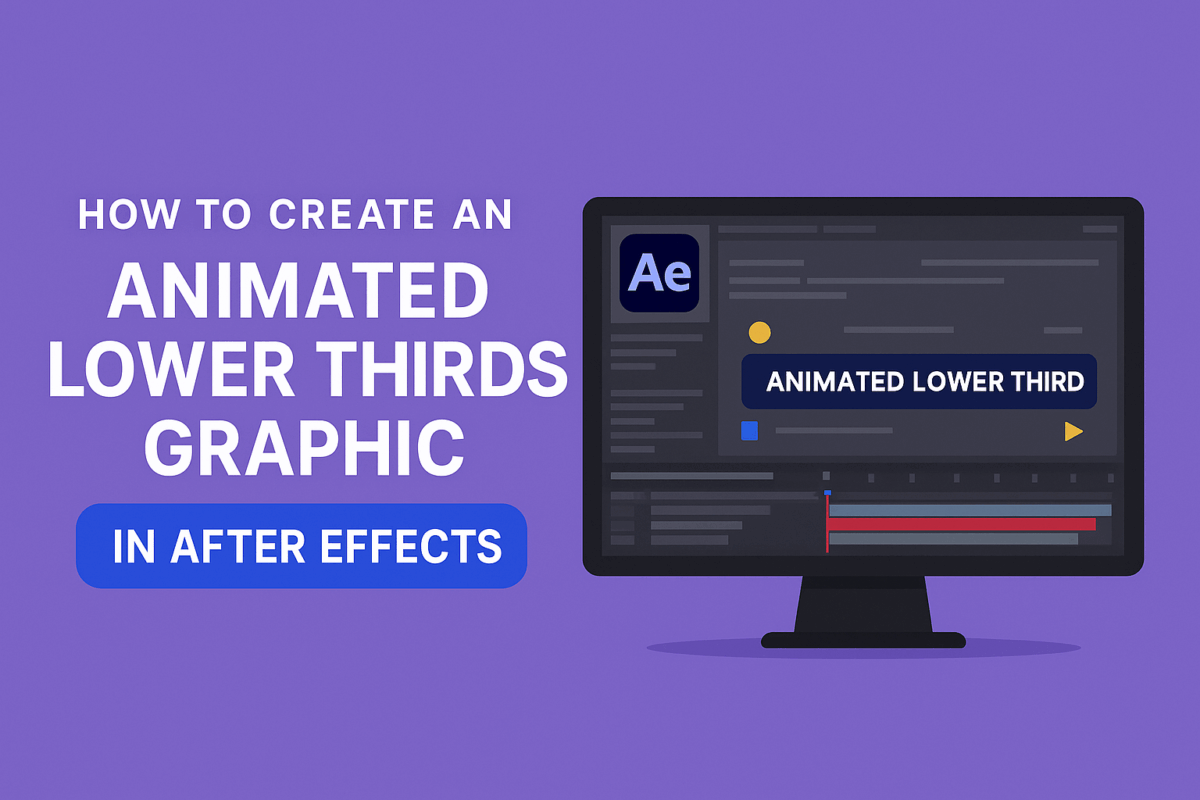 HOW TO CREATE AN
ANIMATED LOWER THIRDS GRAPHIC

IN AFTER EFFECTS

Ae

ANIMATED LOWER THIRD